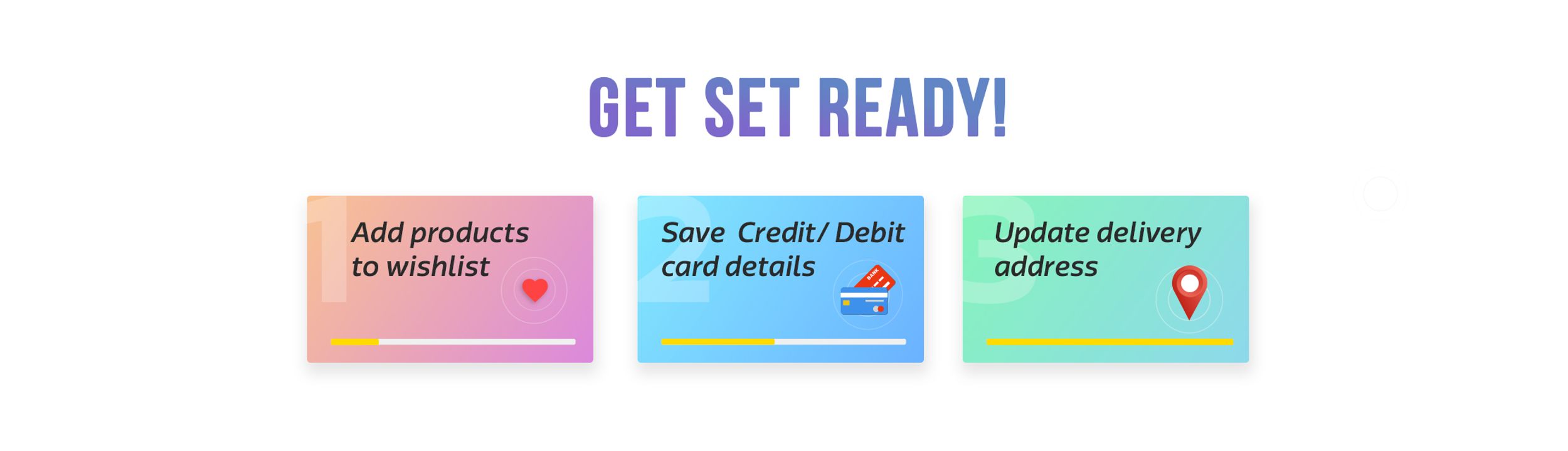 GET SET READY!

1
Add products to wishlist

2
Save Credit/ Debit card details

BANK

3
Update delivery address